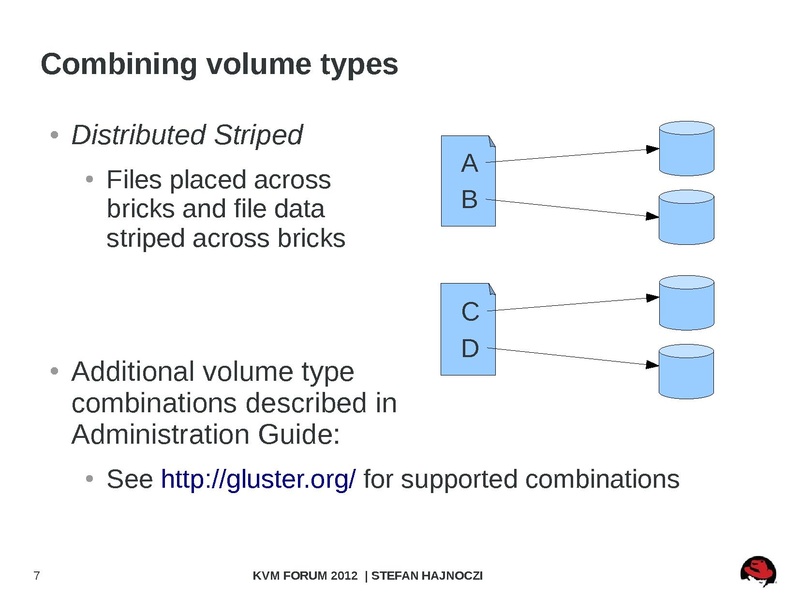 Combining volume types

• Distributed Striped

• Files placed across bricks and file data striped across bricks

A
B

C
D

• Additional volume type combinations described in Administration Guide:

• See http://gluster.org/ for supported combinations

7

KVM FORUM 2012 | STEFAN HAJNOCZI